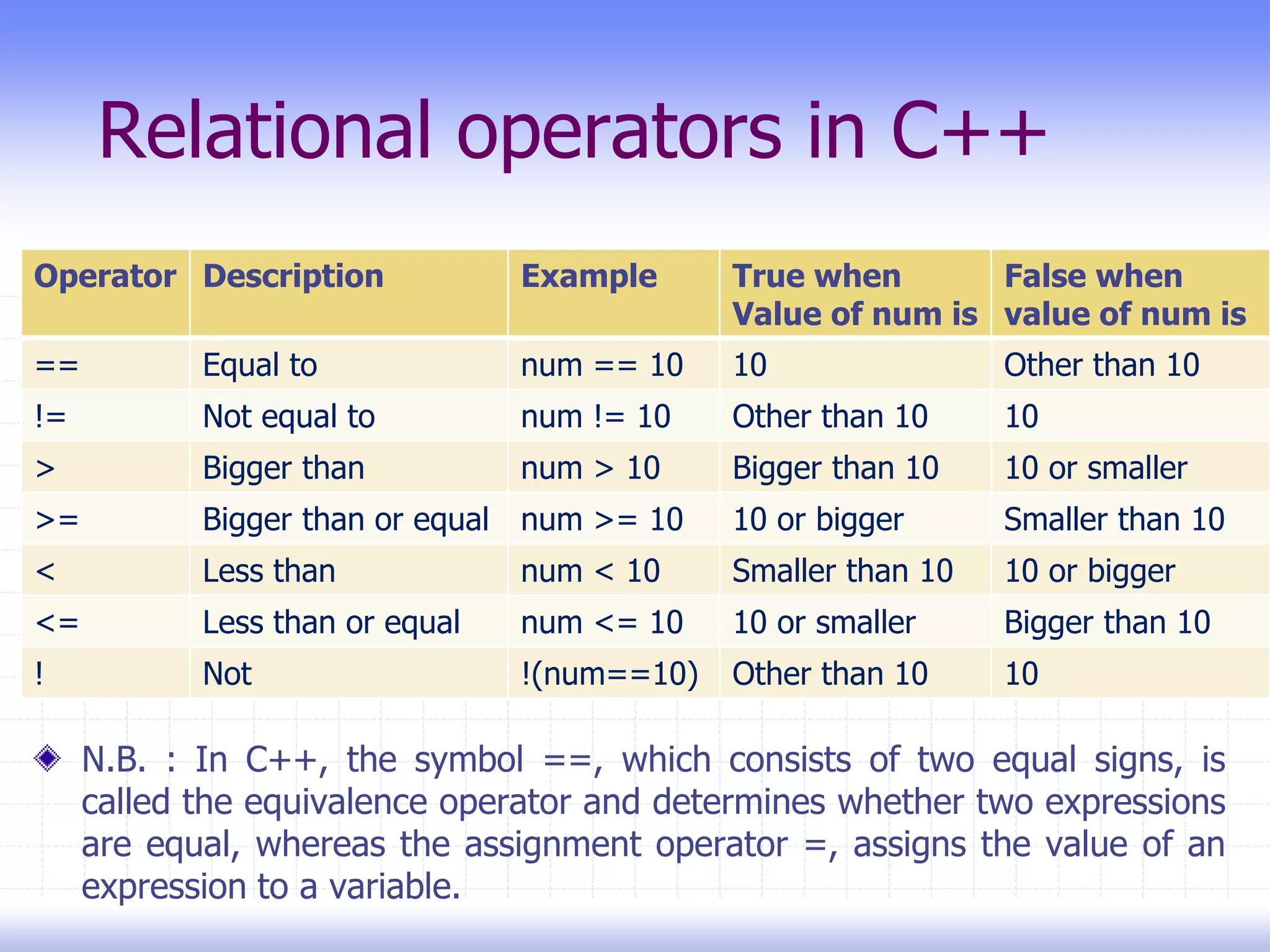 Relational operators in C++

| Operator | Description | Example | True when Value of num is | False when value of num is |
|---|---|---|---|---|
| == | Equal to | num == 10 | 10 | Other than 10 |
| != | Not equal to | num != 10 | Other than 10 | 10 |
| > | Bigger than | num > 10 | Bigger than 10 | 10 or smaller |
| >= | Bigger than or equal | num >= 10 | 10 or bigger | Smaller than 10 |
| < | Less than | num < 10 | Smaller than 10 | 10 or bigger |
| <= | Less than or equal | num <= 10 | 10 or smaller | Bigger than 10 |
| ! | Not | !(num==10) | Other than 10 | 10 |

N.B. : In C++, the symbol ==, which consists of two equal signs, is called the equivalence operator and determines whether two expressions are equal, whereas the assignment operator =, assigns the value of an expression to a variable.